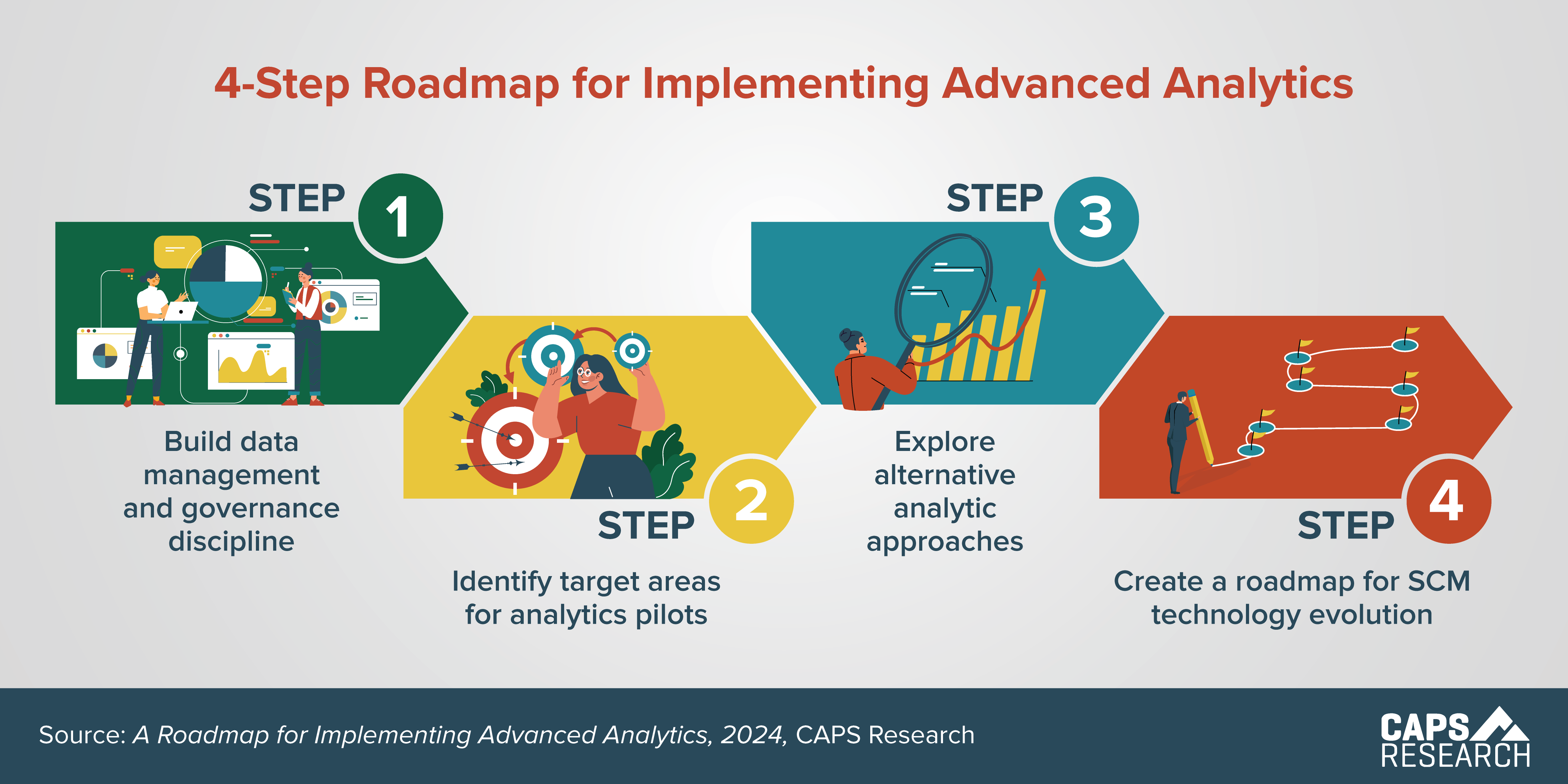 4-Step Roadmap for Implementing Advanced Analytics

STEP 1

Build data management and governance discipline

STEP 2

Identify target areas for analytics pilots

STEP 3

Explore alternative analytic approaches

STEP 4

Create a roadmap for SCM technology evolution

Source: A Roadmap for Implementing Advanced Analytics, 2024, CAPS Research

CAPS RESEARCH